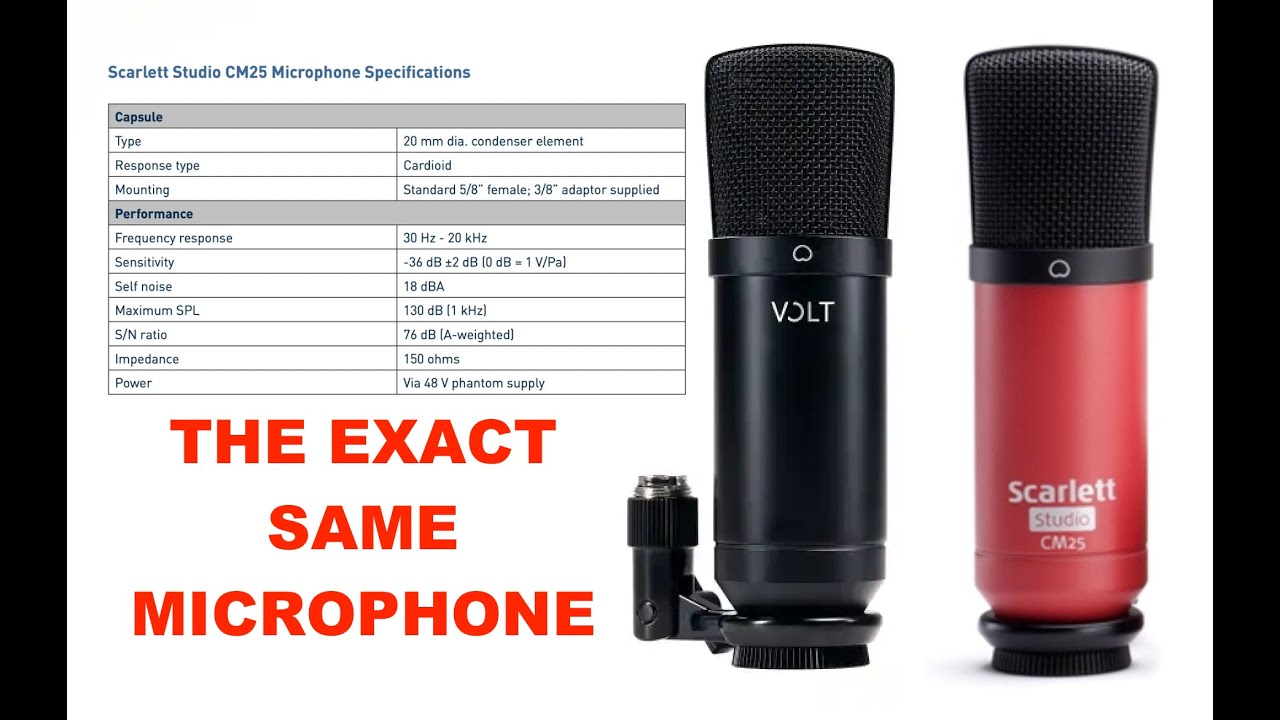 Scarlett Studio CM25 Microphone Specifications

| Capsule | |
|---|---|
| Type | 20 mm dia. condenser element |
| Response type | Cardioid |
| Mounting | Standard 5/8" female; 3/8" adaptor supplied |
| **Performance** | |
| Frequency response | 30 Hz - 20 kHz |
| Sensitivity | -36 dB ±2 dB (0 dB = 1 V/Pa) |
| Self noise | 18 dBA |
| Maximum SPL | 130 dB (1 kHz) |
| S/N ratio | 76 dB (A-weighted) |
| Impedance | 150 ohms |
| Power | Via 48 V phantom supply |

THE EXACT SAME MICROPHONE

VOLT

Scarlett
Studio
CM25